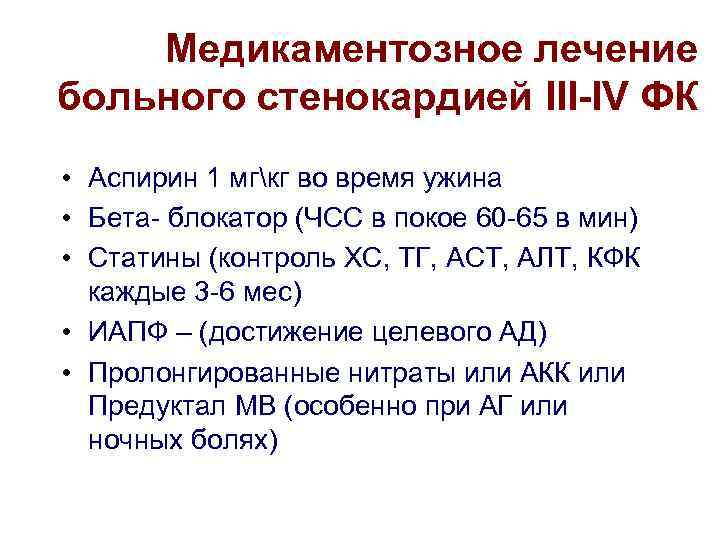 Медикаментозное лечение больного стенокардией III-IV ФК

• Аспирин 1 мг\кг во время ужина
• Бета- блокатор (ЧСС в покое 60-65 в мин)
• Статины (контроль ХС, ТГ, АСТ, АЛТ, КФК каждые 3-6 мес)
• ИАПФ – (достижение целевого АД)
• Пролонгированные нитраты или АКК или Предуктал МВ (особенно при АГ или ночных болях)